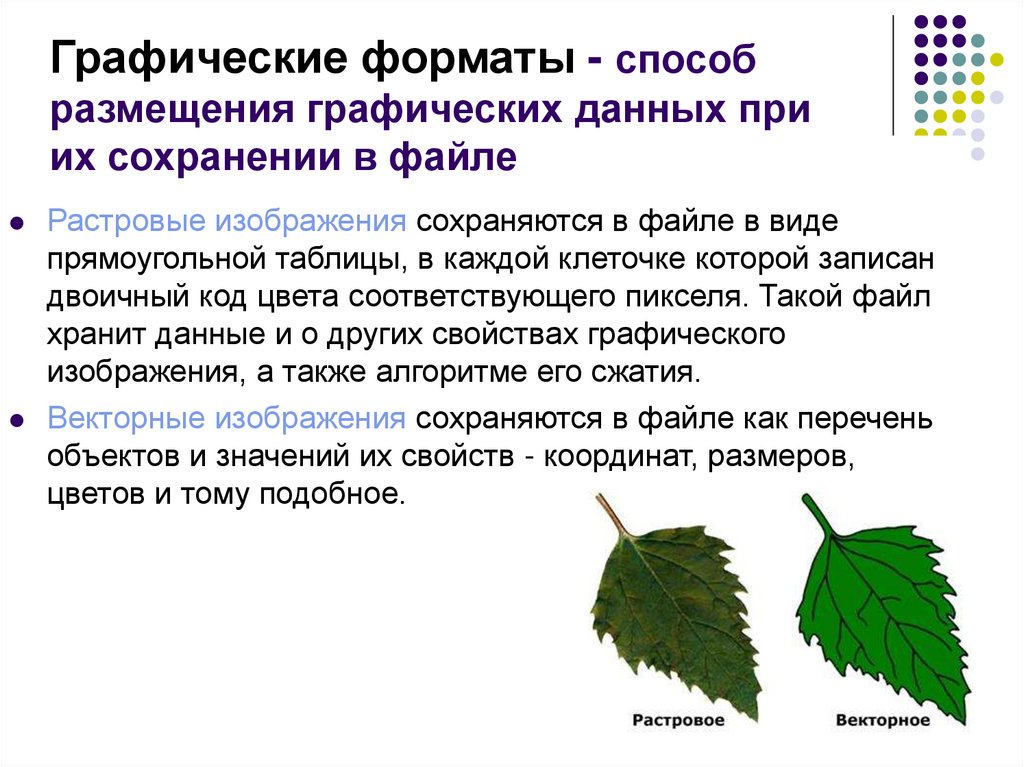 Графические форматы - способ размещения графических данных при их сохранении в файле

Растровые изображения сохраняются в файле в виде прямоугольной таблицы, в каждой клеточке которой записан двоичный код цвета соответствующего пикселя. Такой файл хранит данные и о других свойствах графического изображения, а также алгоритме его сжатия.

Векторные изображения сохраняются в файле как перечень объектов и значений их свойств - координат, размеров, цветов и тому подобное.

Растровое

Векторное